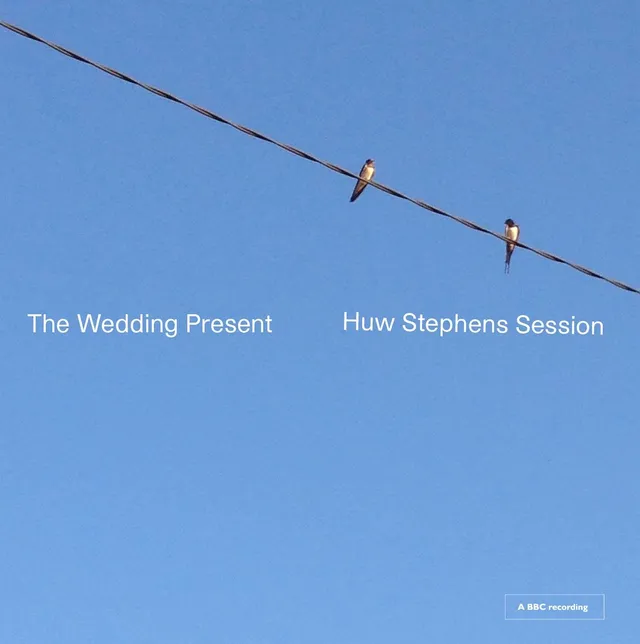 The Wedding Present

Huw Stephens Session

A BBC recording